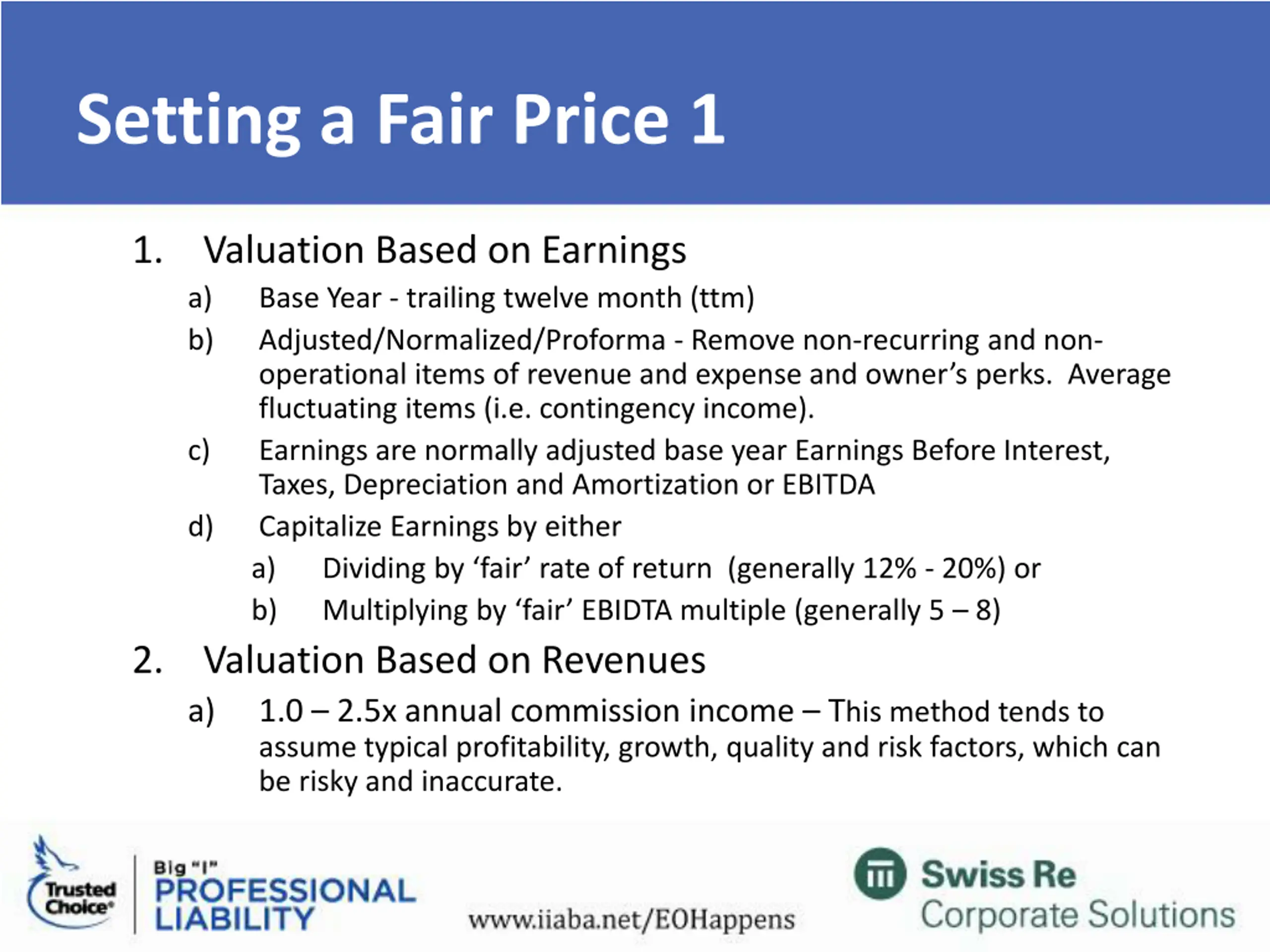 Setting a Fair Price 1

1. Valuation Based on Earnings

a) Base Year - trailing twelve month (ttm)

b) Adjusted/Normalized/Proforma - Remove non-recurring and non-operational items of revenue and expense and owner's perks. Average fluctuating items (i.e. contingency income).

c) Earnings are normally adjusted base year Earnings Before Interest, Taxes, Depreciation and Amortization or EBITDA

d) Capitalize Earnings by either

a) Dividing by 'fair' rate of return (generally 12% - 20%) or

b) Multiplying by 'fair' EBIDTA multiple (generally 5 – 8)

2. Valuation Based on Revenues

a) 1.0 – 2.5x annual commission income – This method tends to assume typical profitability, growth, quality and risk factors, which can be risky and inaccurate.

Trusted Choice®

Big "I" PROFESSIONAL LIABILITY

www.iiaba.net/EOHappens

Swiss Re Corporate Solutions